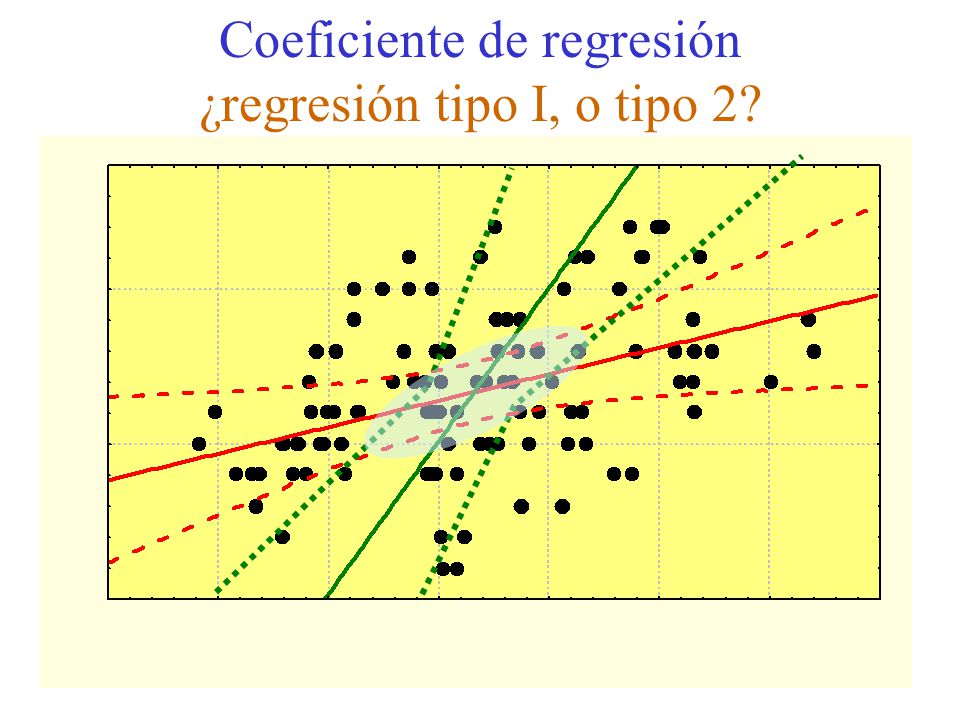 Coeficiente de regresión
¿regresión tipo I, o tipo 2?